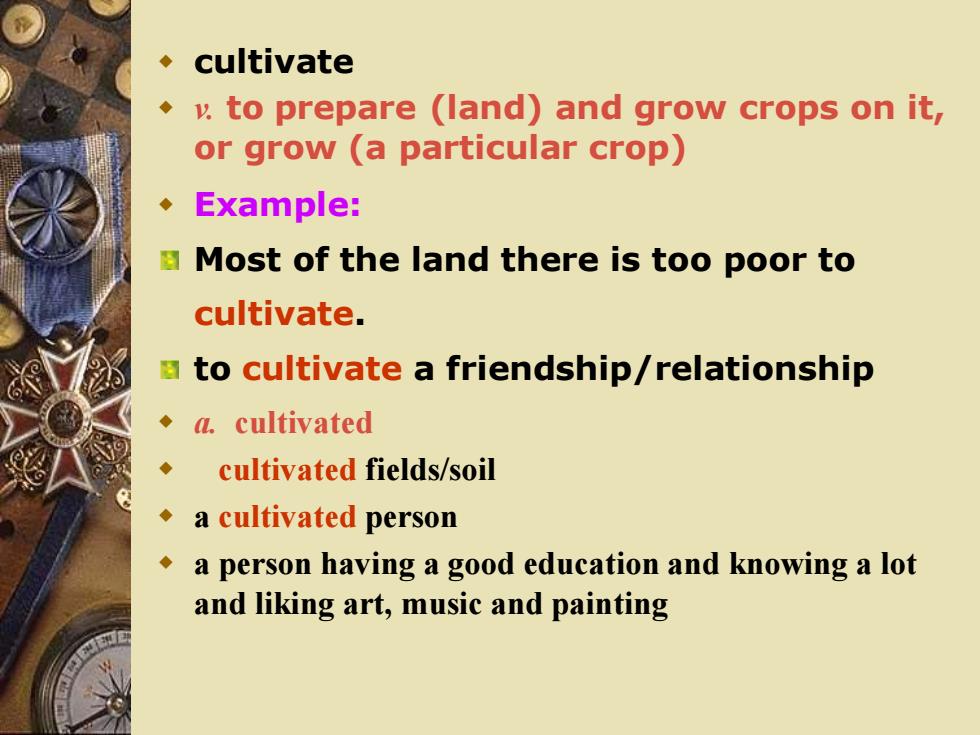 cultivate

v. to prepare (land) and grow crops on it, or grow (a particular crop)

Example:

Most of the land there is too poor to cultivate.

to cultivate a friendship/relationship

a. cultivated

cultivated fields/soil

a cultivated person

a person having a good education and knowing a lot and liking art, music and painting